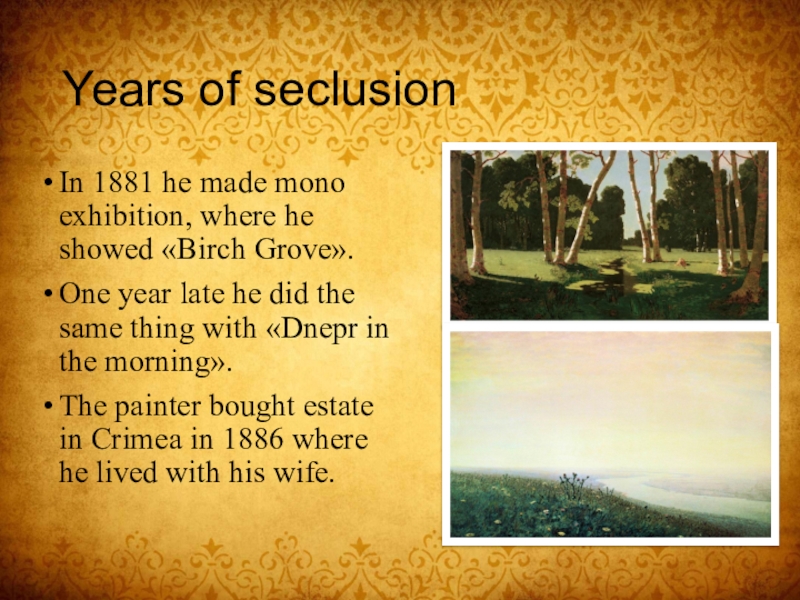 Years of seclusion

• In 1881 he made mono exhibition, where he showed «Birch Grove».

• One year late he did the same thing with «Dnepr in the morning».

• The painter bought estate in Crimea in 1886 where he lived with his wife.